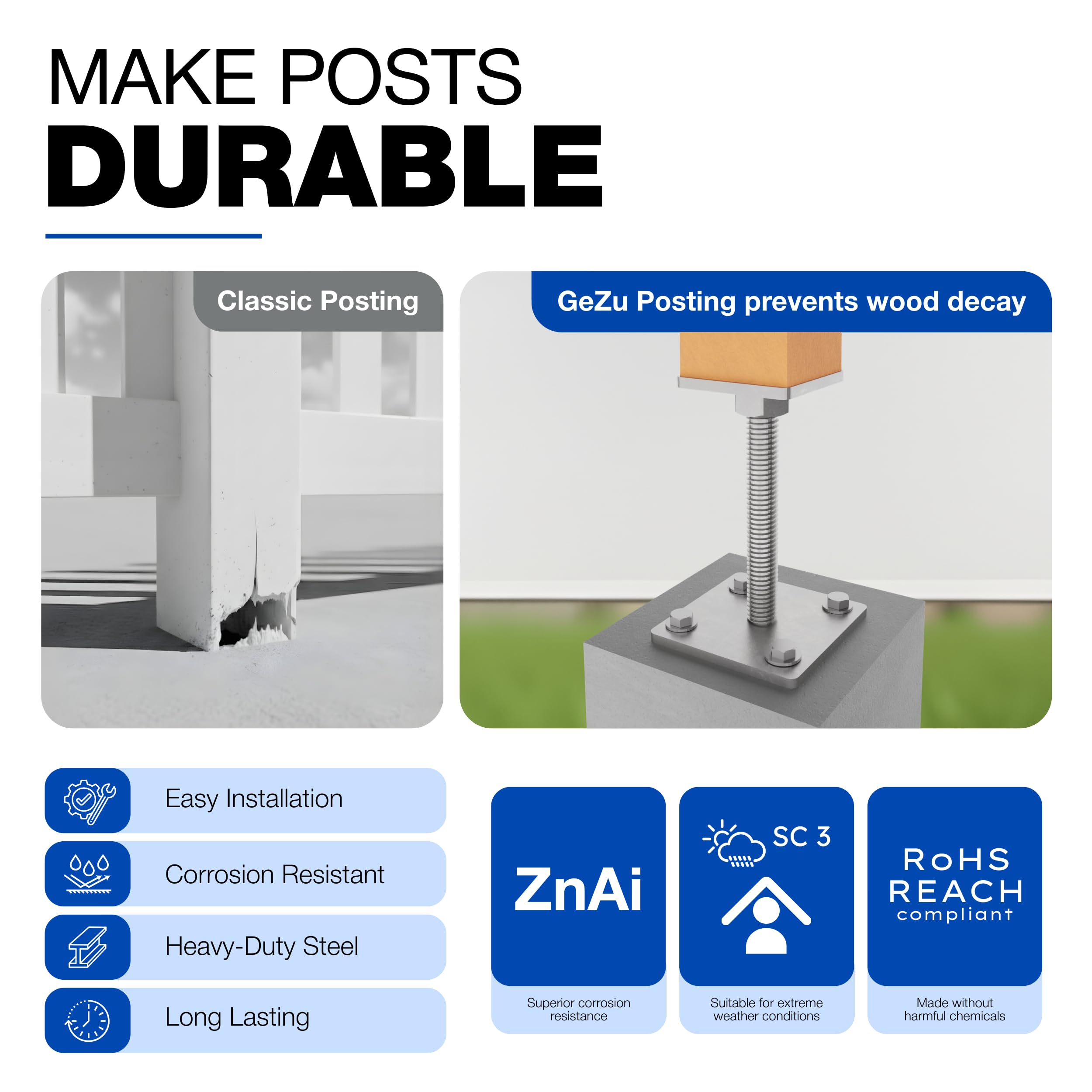 MAKE POSTS
DURABLE

Classic Posting

GeZu Posting prevents wood decay

Easy Installation

Corrosion Resistant

Heavy-Duty Steel

Long Lasting

ZnAi

Superior corrosion resistance

SC 3

Suitable for extreme weather conditions

RoHS
REACH
compliant

Made without harmful chemicals